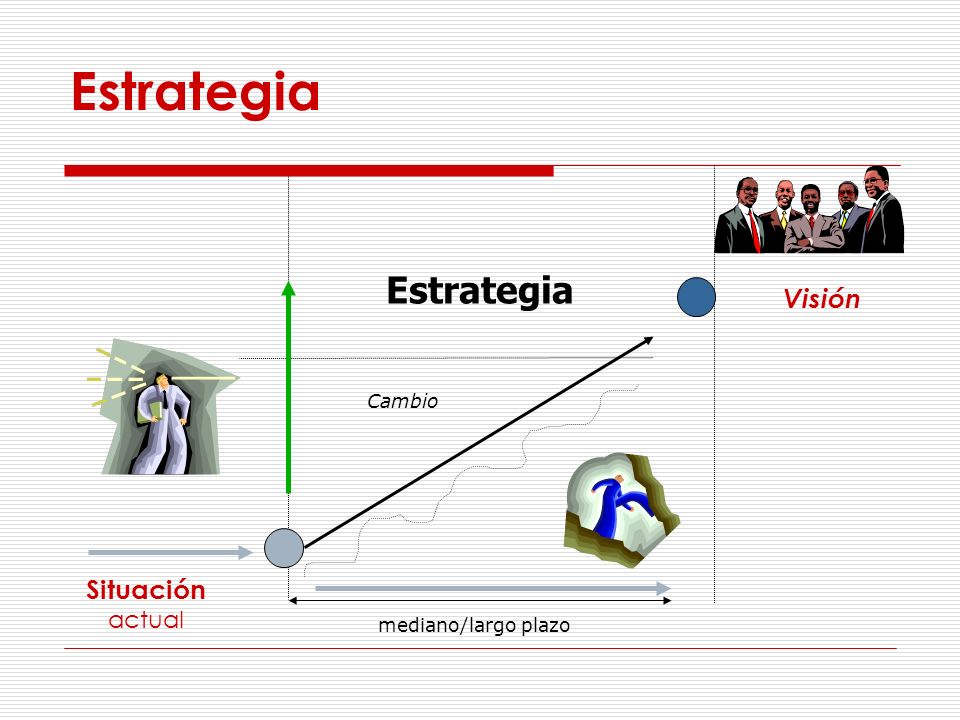 Estrategia

Estrategia

Visión

Cambio

Situación
actual

mediano/largo plazo